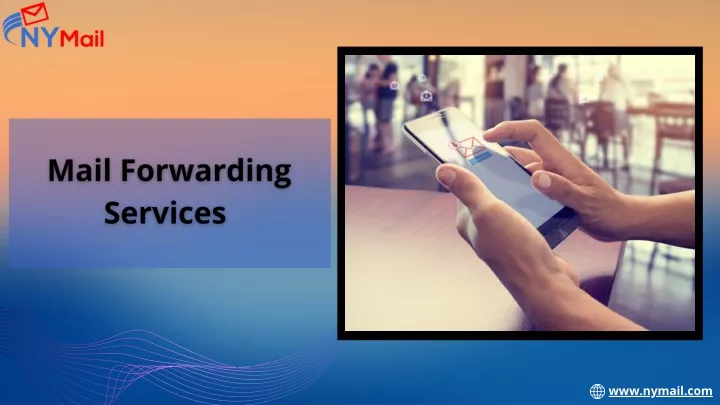 NYMail

Mail Forwarding Services

www.nymail.com